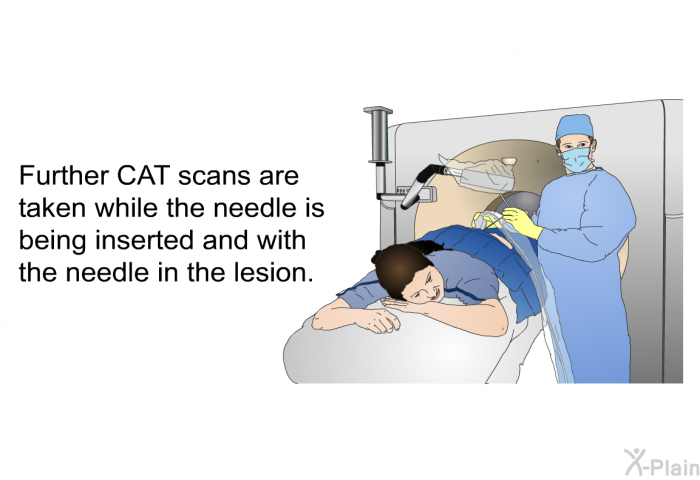 Further CAT scans are taken while the needle is being inserted and with the needle in the lesion.

X-Plain